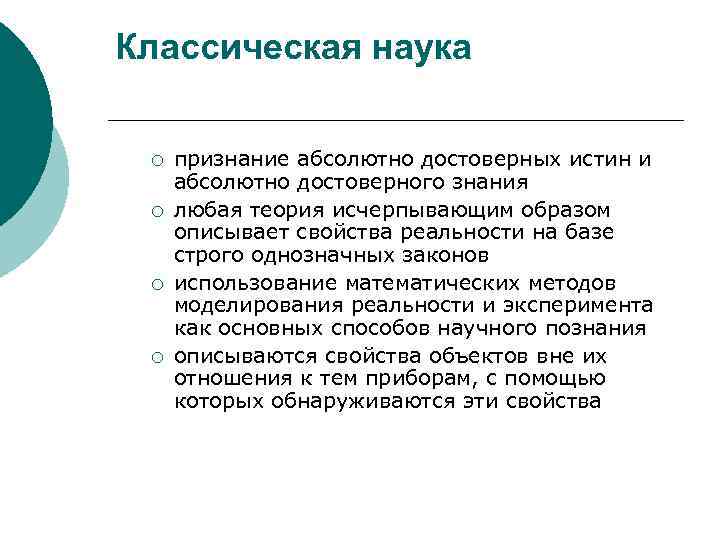 Классическая наука

○ признание абсолютно достоверных истин и абсолютно достоверного знания
○ любая теория исчерпывающим образом описывает свойства реальности на базе строго однозначных законов
○ использование математических методов моделирования реальности и эксперимента как основных способов научного познания
○ описываются свойства объектов вне их отношения к тем приборам, с помощью которых обнаруживаются эти свойства